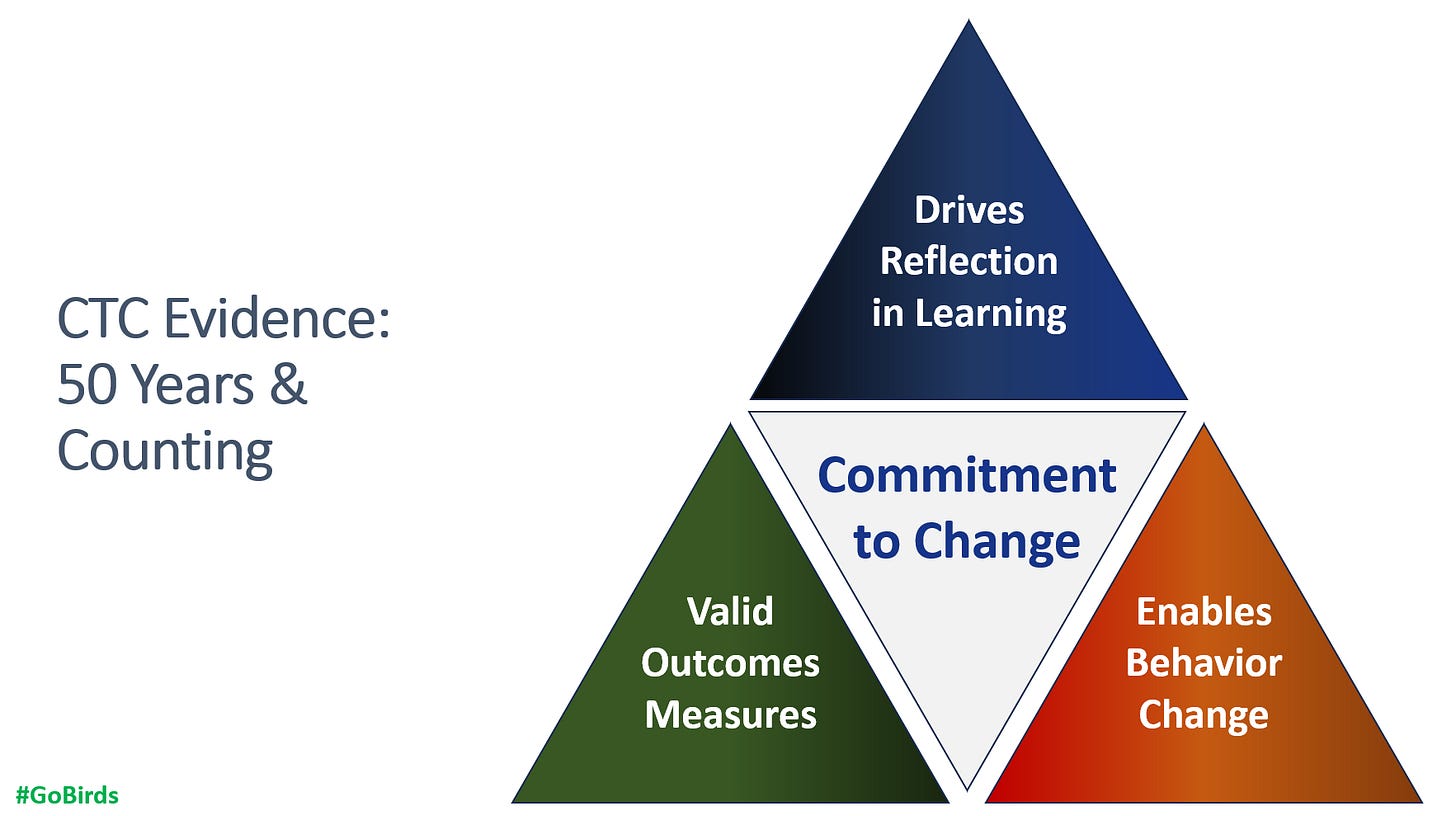 CTC Evidence: 50 Years & Counting

Drives Reflection in Learning

Commitment to Change

Valid Outcomes Measures

Enables Behavior Change

#GoBirds